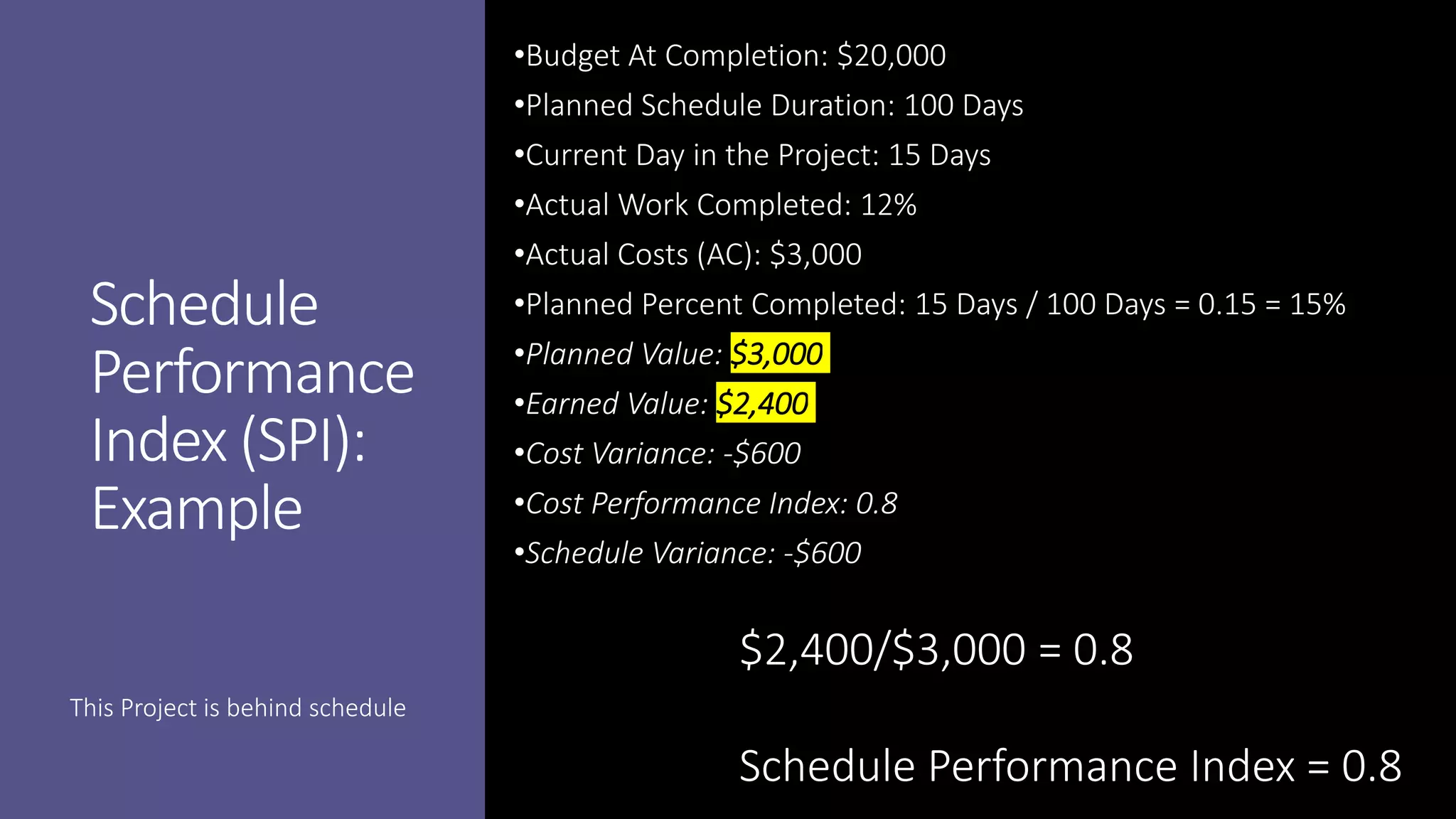 Schedule Performance Index (SPI): Example

This Project is behind schedule

•Budget At Completion: \$20,000
•Planned Schedule Duration: 100 Days
•Current Day in the Project: 15 Days
•Actual Work Completed: 12%
•Actual Costs (AC): \$3,000
•Planned Percent Completed: 15 Days / 100 Days = 0.15 = 15%
•Planned Value: \$3,000
•Earned Value: \$2,400
•Cost Variance: -\$600
•Cost Performance Index: 0.8
•Schedule Variance: -\$600

\$2,400/\$3,000 = 0.8

Schedule Performance Index = 0.8